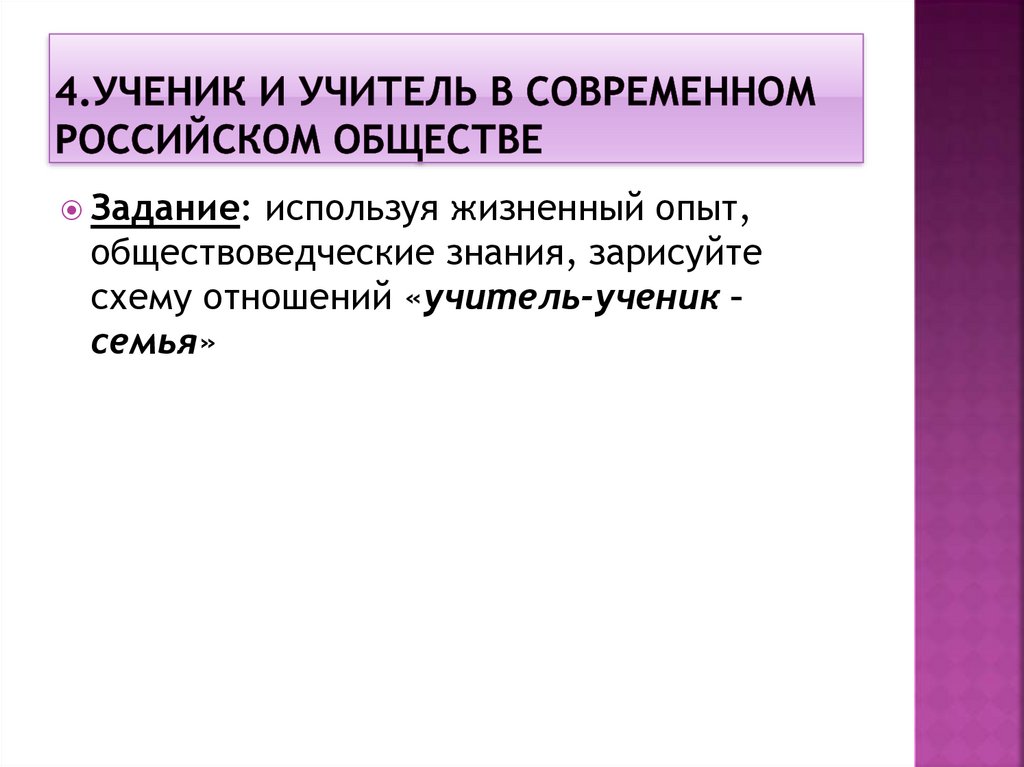 4.УЧЕНИК И УЧИТЕЛЬ В СОВРЕМЕННОМ РОССИЙСКОМ ОБЩЕСТВЕ

Задание: используя жизненный опыт, обществоведческие знания, зарисуйте схему отношений «учитель-ученик – семья»